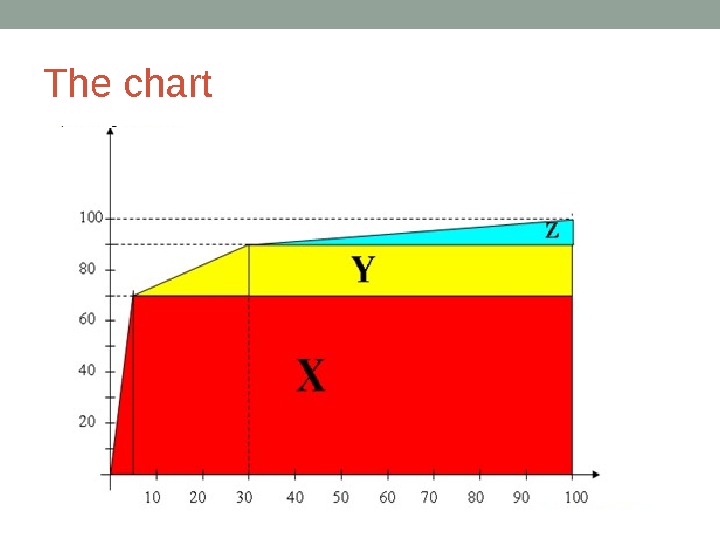 The chart

100
80
60
40
20

Z
Y
X

10 20 30 40 50 60 70 80 90 100